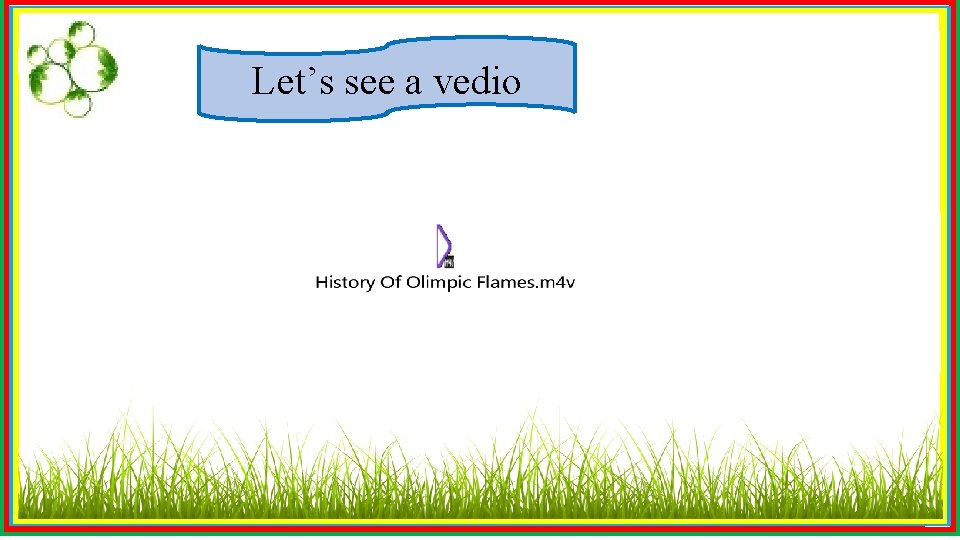 Let’s see a vedio

History Of Olimpic Flames.m4v